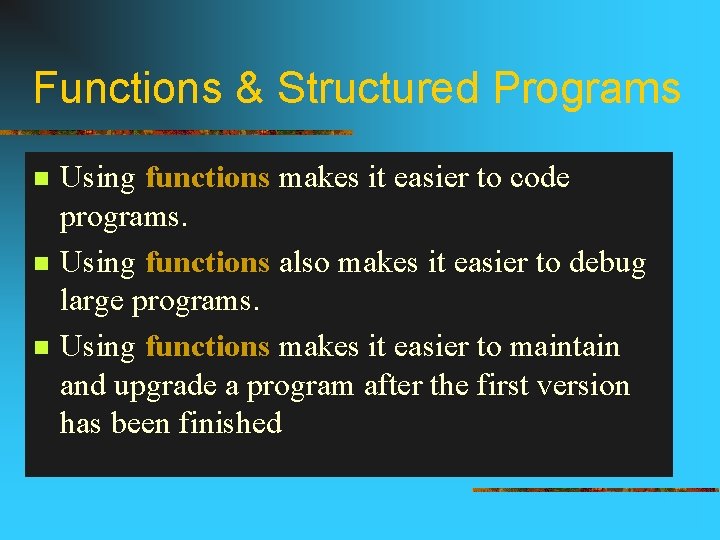 Functions & Structured Programs

- Using functions makes it easier to code programs.
- Using functions also makes it easier to debug large programs.
- Using functions makes it easier to maintain and upgrade a program after the first version has been finished